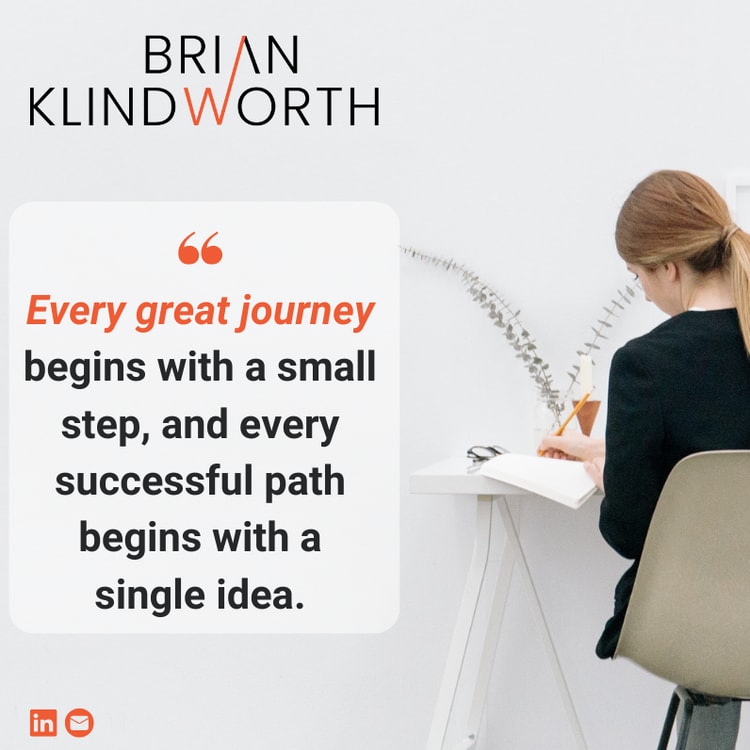 BRIAN
KLINDWORTH

“

Every great journey begins with a small step, and every successful path begins with a single idea.

in